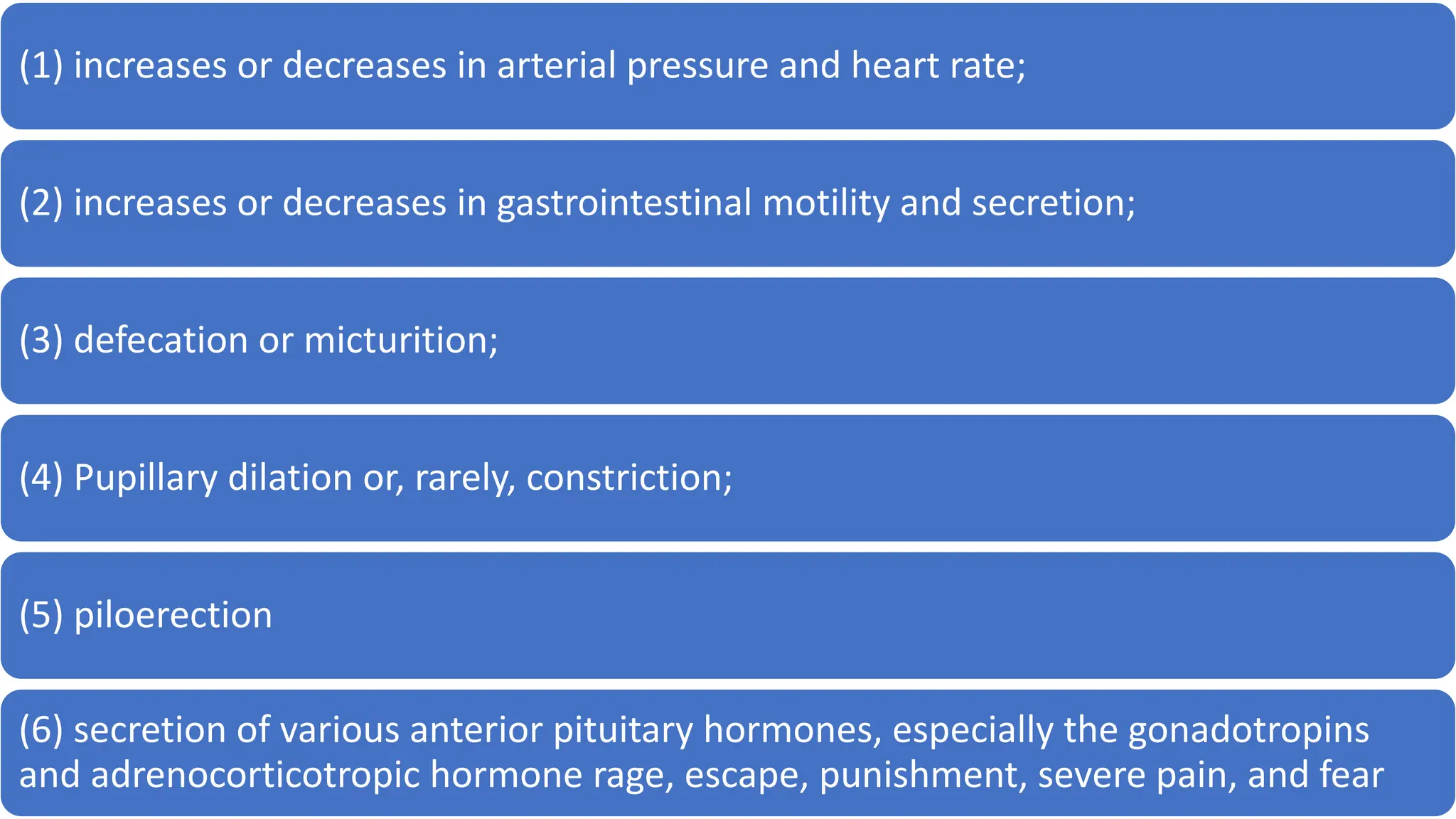 (1) increases or decreases in arterial pressure and heart rate;

(2) increases or decreases in gastrointestinal motility and secretion;

(3) defecation or micturition;

(4) Pupillary dilation or, rarely, constriction;

(5) piloerection

(6) secretion of various anterior pituitary hormones, especially the gonadotropins and adrenocorticotropic hormone rage, escape, punishment, severe pain, and fear